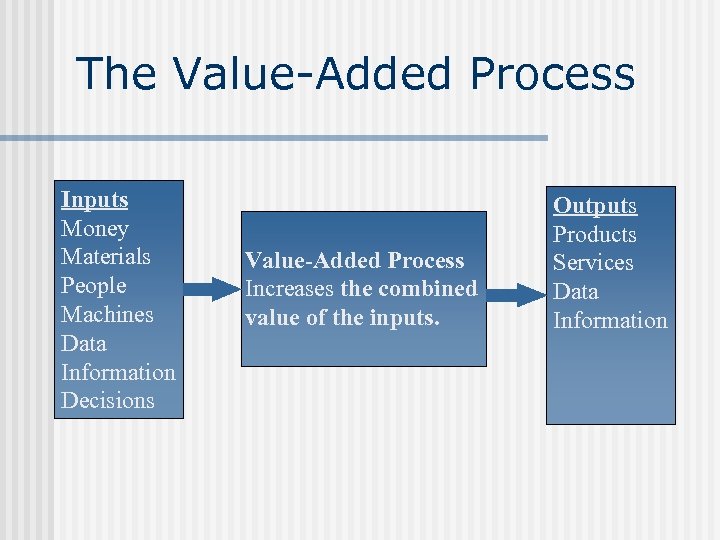 The Value-Added Process

Inputs
Money
Materials
People
Machines
Data
Information
Decisions

Value-Added Process
Increases the combined value of the inputs.

Outputs
Products
Services
Data
Information